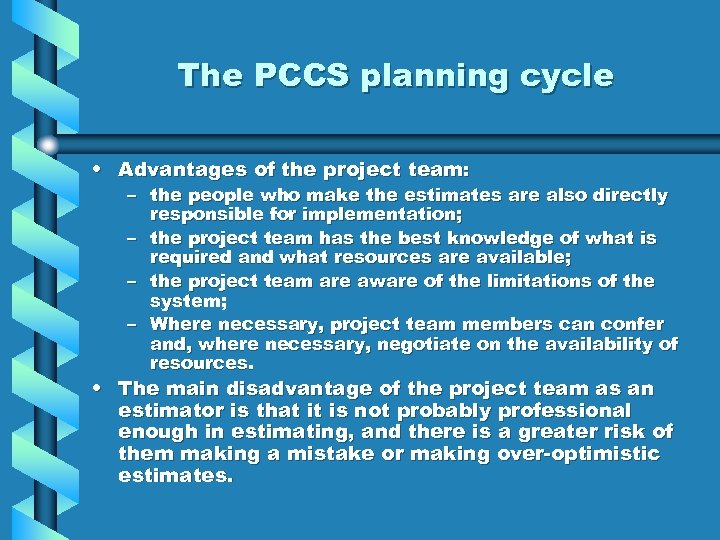 The PCCS planning cycle

• Advantages of the project team:
– the people who make the estimates are also directly responsible for implementation;
– the project team has the best knowledge of what is required and what resources are available;
– the project team are aware of the limitations of the system;
– Where necessary, project team members can confer and, where necessary, negotiate on the availability of resources.
• The main disadvantage of the project team as an estimator is that it is not probably professional enough in estimating, and there is a greater risk of them making a mistake or making over-optimistic estimates.